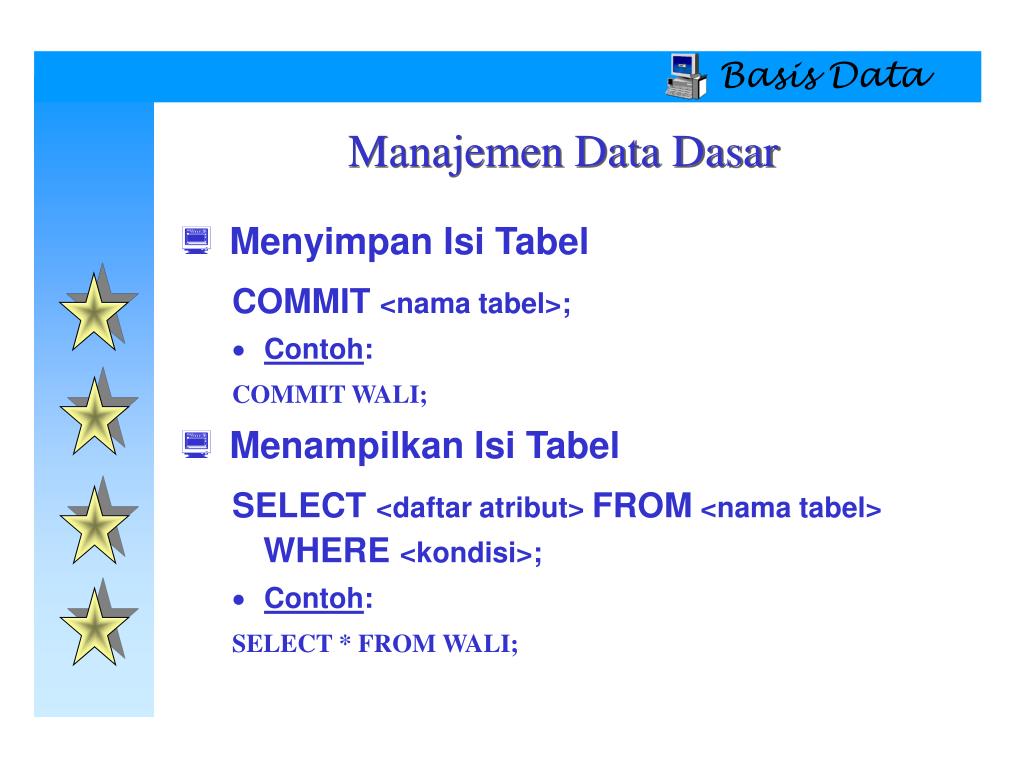 Basis Data

Manajemen Data Dasar

Menyimpan Isi Tabel

COMMIT <nama tabel>;

• Contoh:

COMMIT WALI;

Menampilkan Isi Tabel

SELECT <daftar atribut> FROM <nama tabel> WHERE <kondisi>;

• Contoh:

SELECT * FROM WALI;